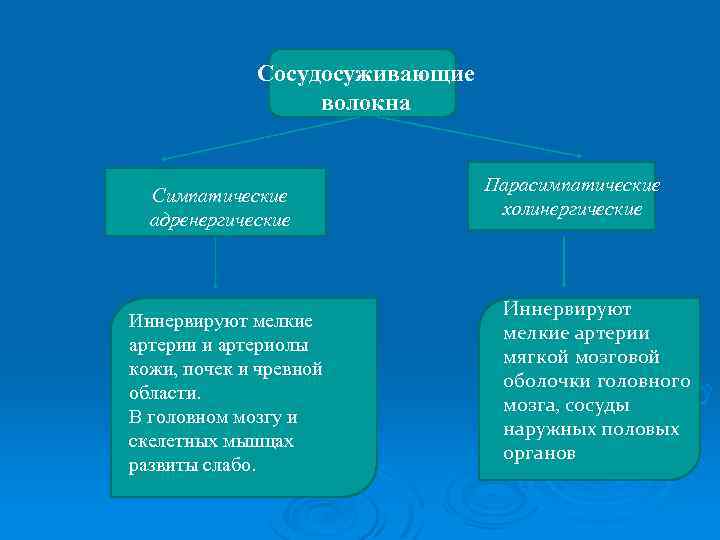 Сосудосуживающие волокна

Симпатические адренергические

Парасимпатические холинергические

Иннервируют мелкие артерии и артериолы кожи, почек и чревной области.
В головном мозгу и скелетных мышцах развиты слабо.

Иннервируют мелкие артерии мягкой мозговой оболочки головного мозга, сосуды наружных половых органов